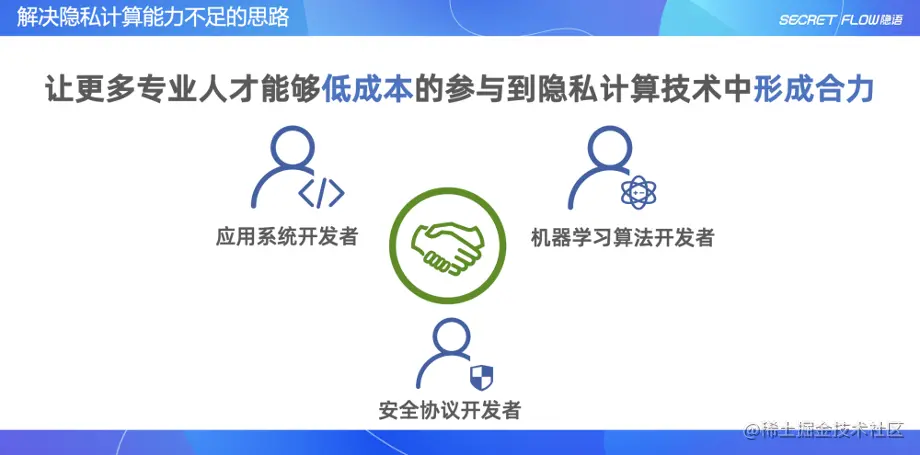 解决隐私计算能力不足的思路

SECRET FLOW 隐语

让更多专业人才能够低成本的参与到隐私计算技术中形成合力

应用系统开发者

机器学习算法开发者

安全协议开发者

@稀土掘金技术社区